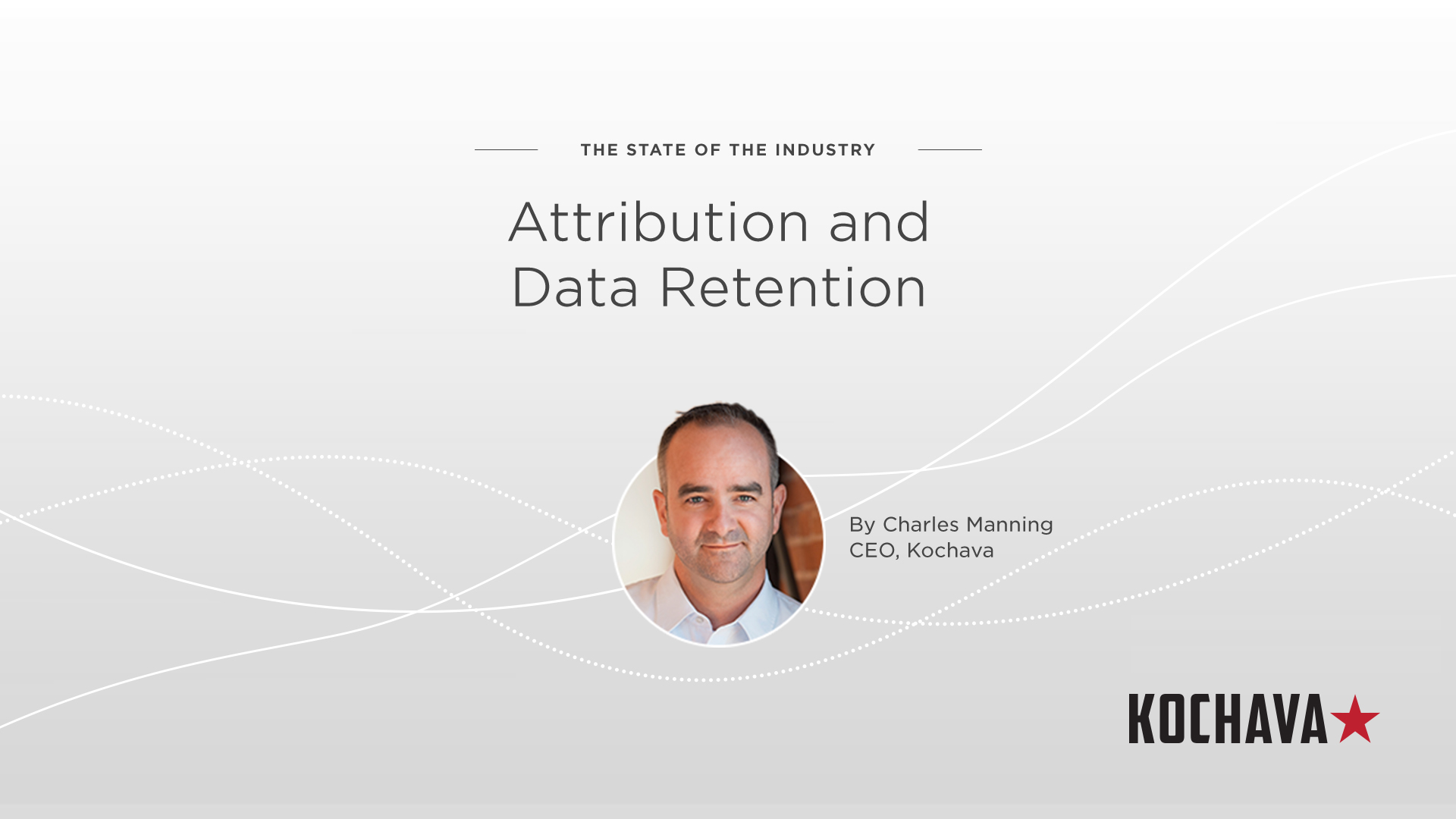 THE STATE OF THE INDUSTRY

Attribution and Data Retention

By Charles Manning
CEO, Kochava

KOCHAVA